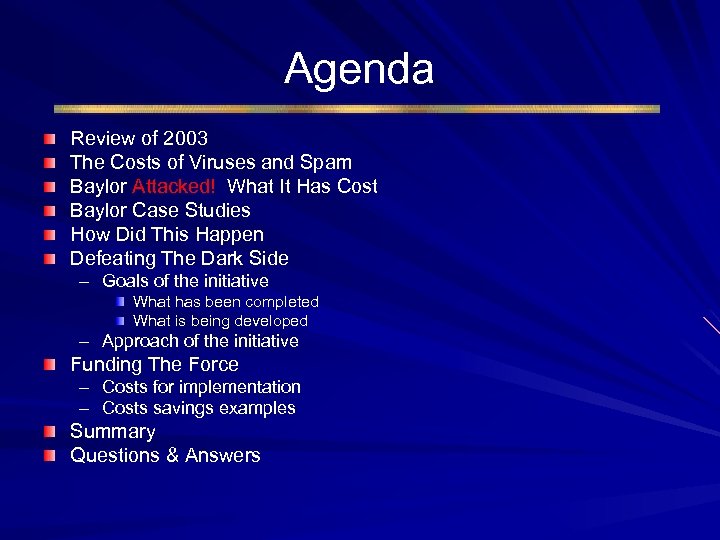 Agenda

Review of 2003
The Costs of Viruses and Spam
Baylor Attacked! What It Has Cost
Baylor Case Studies
How Did This Happen
Defeating The Dark Side
– Goals of the initiative
What has been completed
What is being developed
– Approach of the initiative
Funding The Force
– Costs for implementation
– Costs savings examples
Summary
Questions & Answers